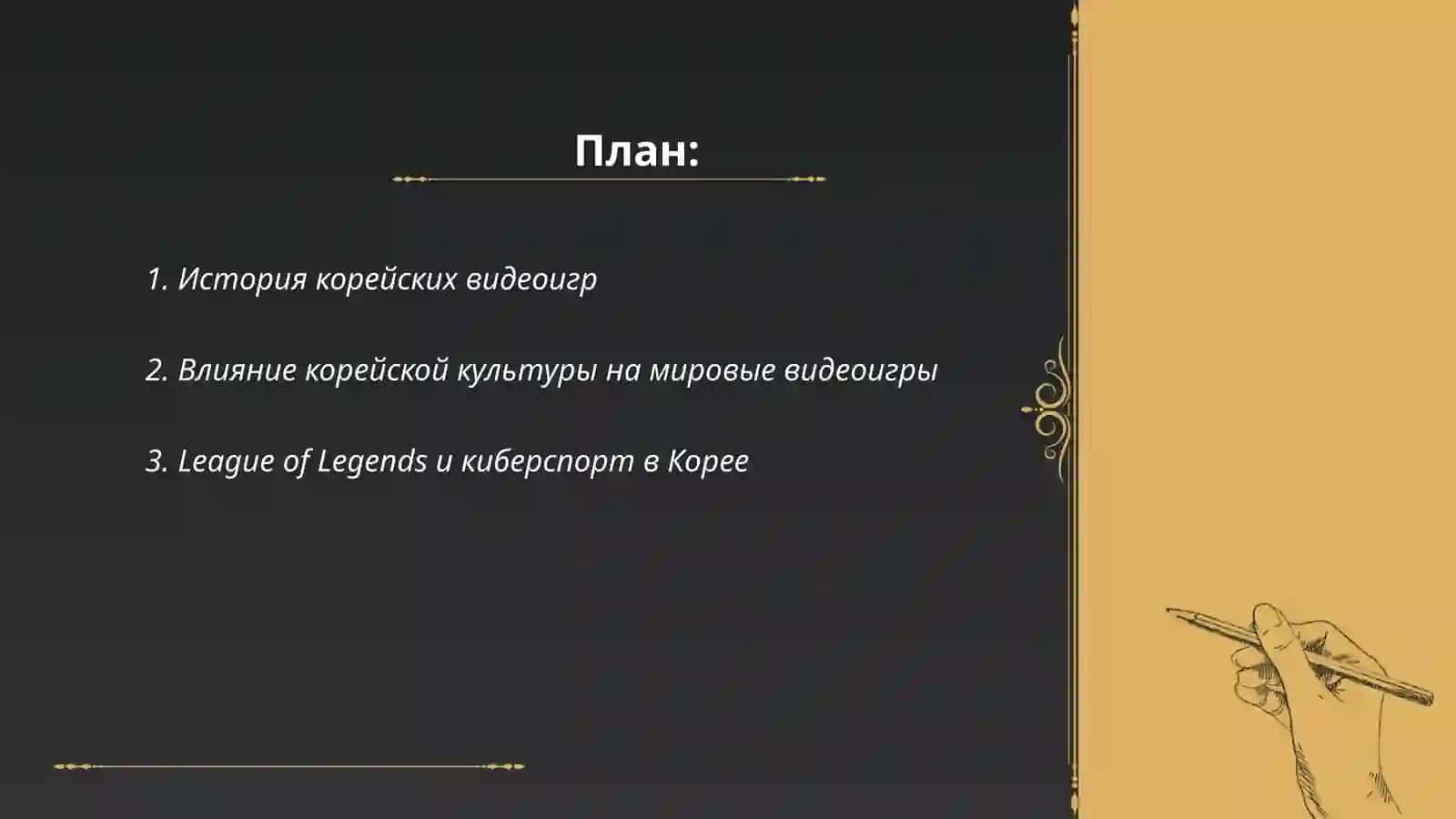 План:

1. История корейских видеоигр

2. Влияние корейской культуры на мировые видеоигры

3. League of Legends и киберспорт в Корее